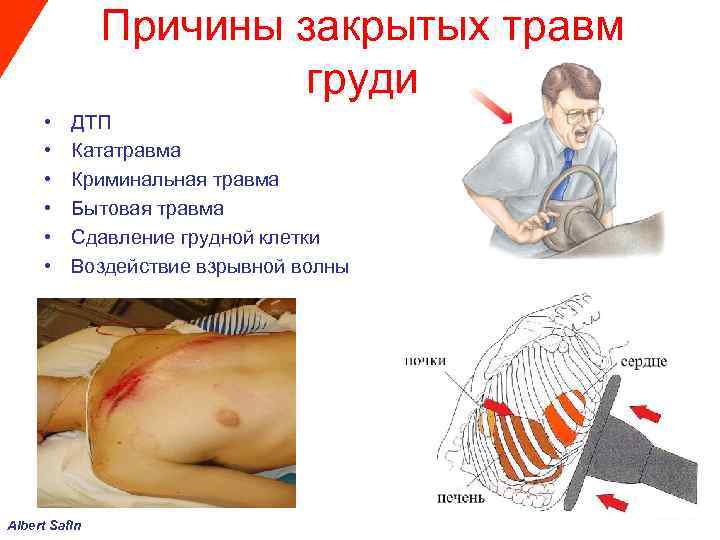 Причины закрытых травм груди

• ДТП
• Кататравма
• Криминальная травма
• Бытовая травма
• Сдавление грудной клетки
• Воздействие взрывной волны

почки
сердце
печень

Albert Safin